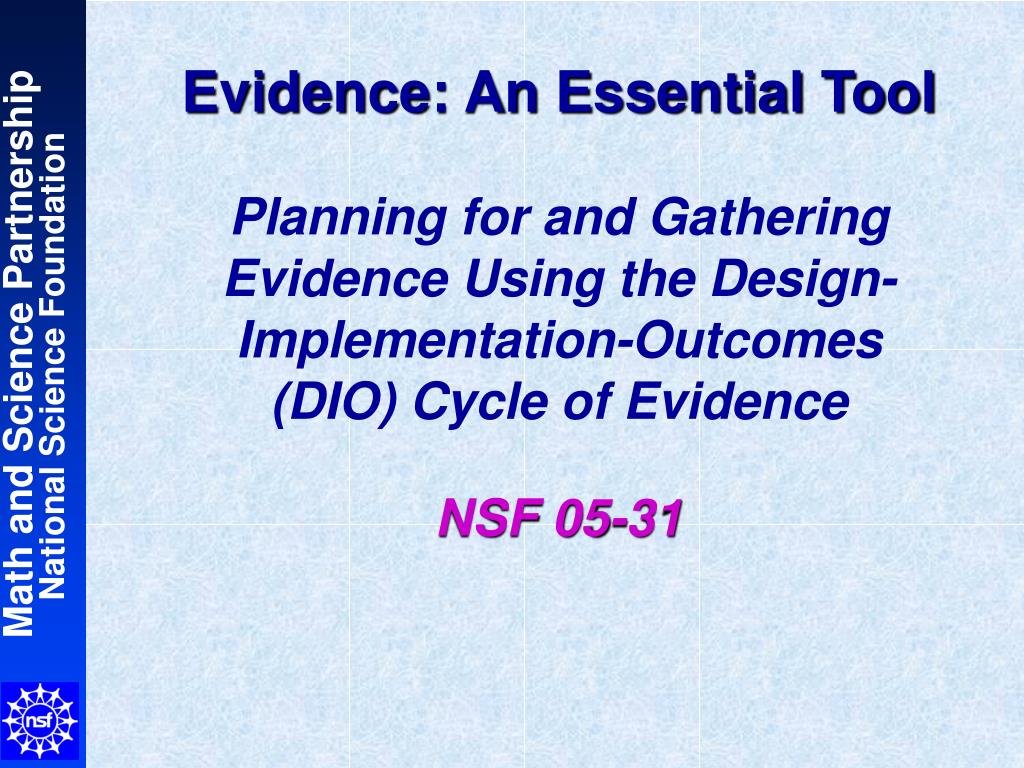 Math and Science Partnership
National Science Foundation

nsf

Evidence: An Essential Tool

Planning for and Gathering Evidence Using the Design-Implementation-Outcomes (DIO) Cycle of Evidence

NSF 05-31